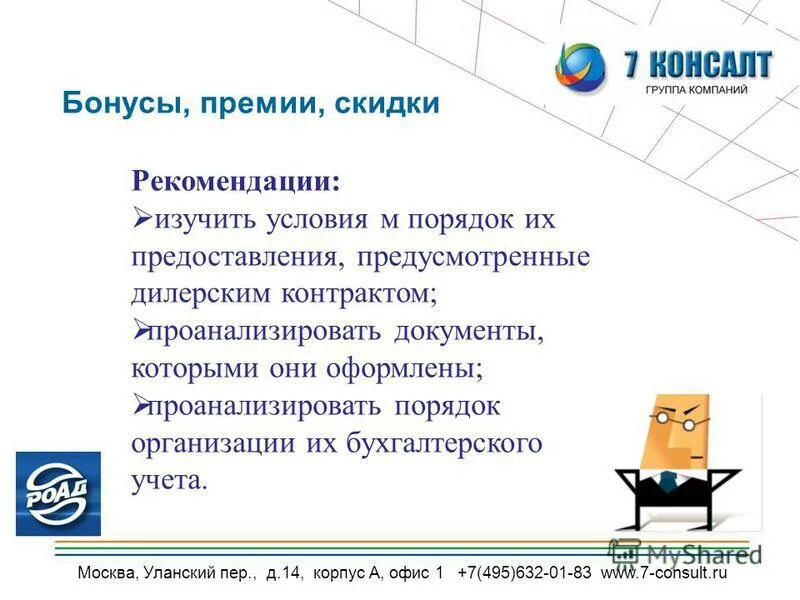 7 КОНСАЛТ
ГРУППА КОМПАНИЙ

Бонусы, премии, скидки

Рекомендации:
➢изучить условия м порядок их предоставления, предусмотренные дилерским контрактом;
➢проанализировать документы, которыми они оформлены;
➢проанализировать порядок организации их бухгалтерского учета.

РОАД

MyShared

Москва, Уланский пер., д.14, корпус А, офис 1 +7(495)632-01-83 www.7-consult.ru